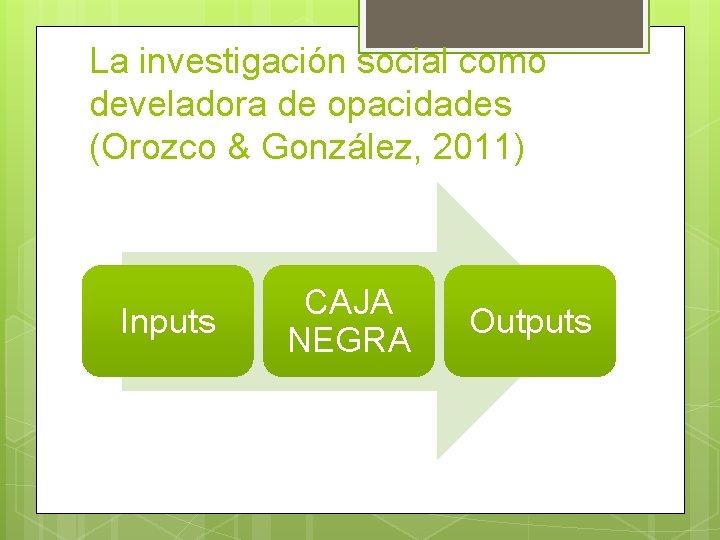 La investigación social como develadora de opacidades (Orozco & González, 2011)

Inputs

CAJA NEGRA

Outputs